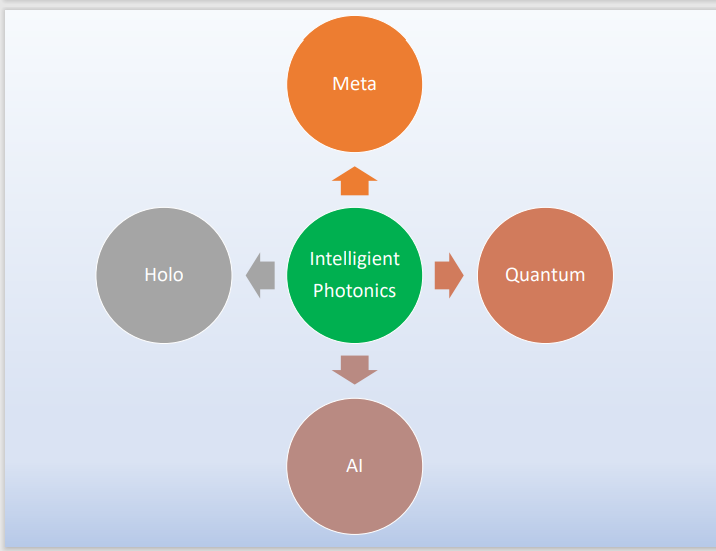 Meta

Holo

Intelligient Photonics

Quantum

AI